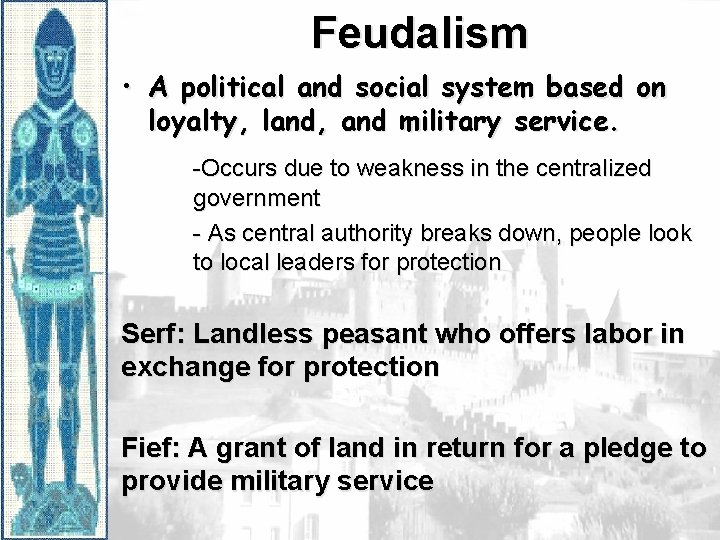 Feudalism

• A political and social system based on loyalty, land, and military service.

-Occurs due to weakness in the centralized government

- As central authority breaks down, people look to local leaders for protection

Serf: Landless peasant who offers labor in exchange for protection

Fief: A grant of land in return for a pledge to provide military service